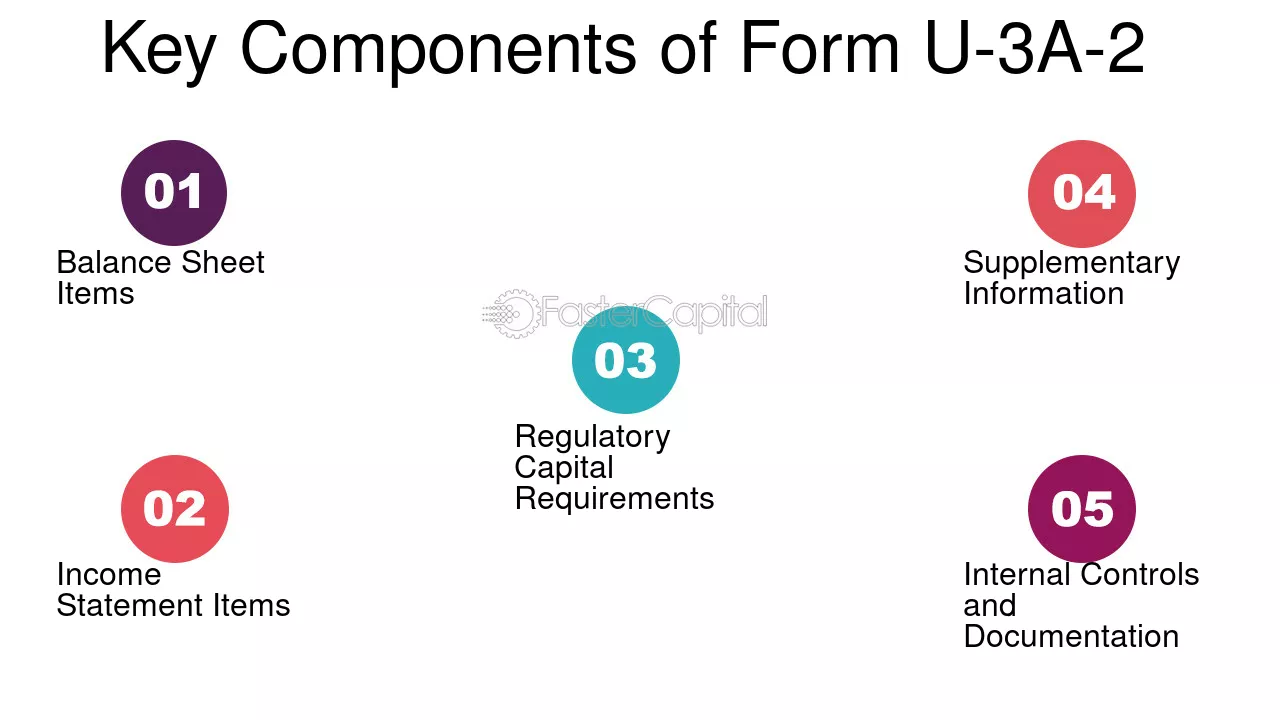 Key Components of Form U-3A-2

01
Balance Sheet Items

02
Income Statement Items

03
Regulatory Capital Requirements

04
Supplementary Information

05
Internal Controls and Documentation

FasterCapital